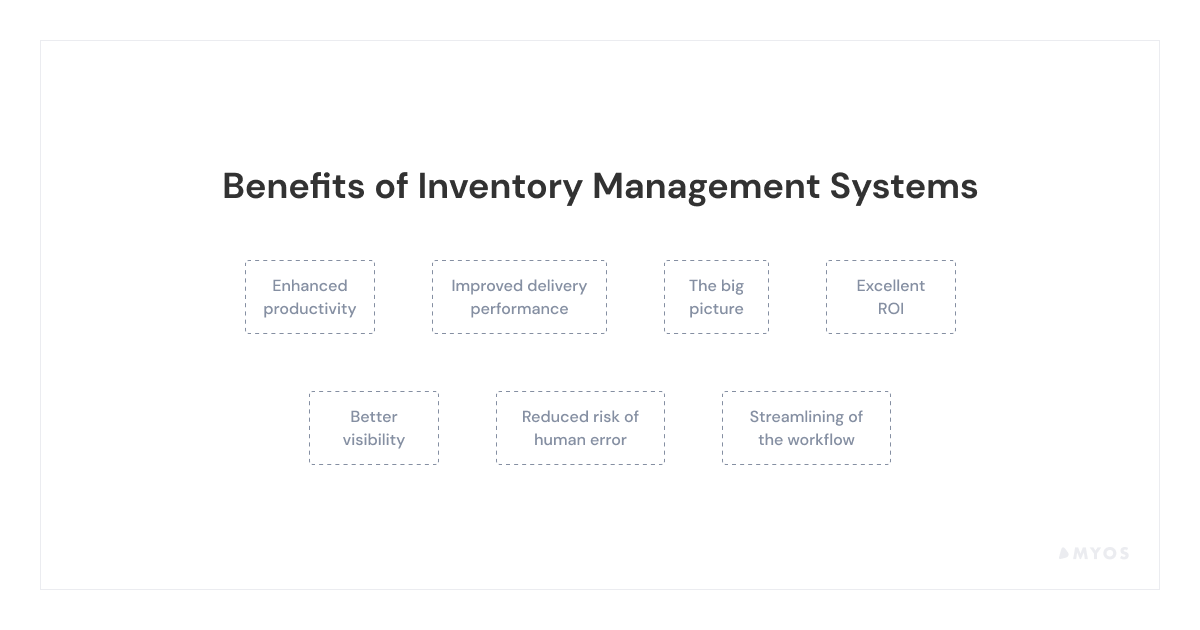 Benefits of Inventory Management Systems

Enhanced productivity

Improved delivery performance

The big picture

Excellent ROI

Better visibility

Reduced risk of human error

Streamlining of the workflow

MYOS